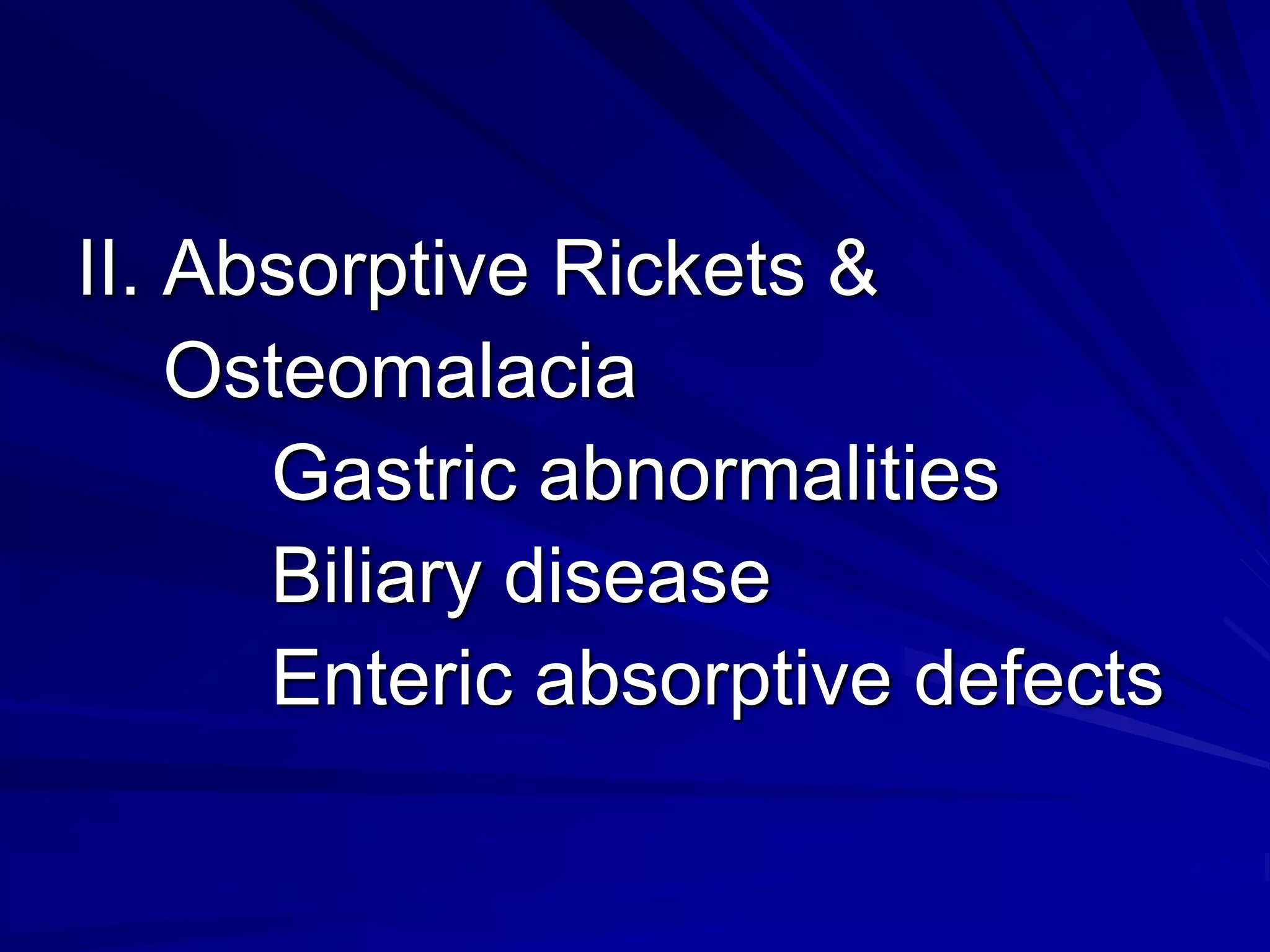 II. Absorptive Rickets & Osteomalacia

Gastric abnormalities

Biliary disease

Enteric absorptive defects